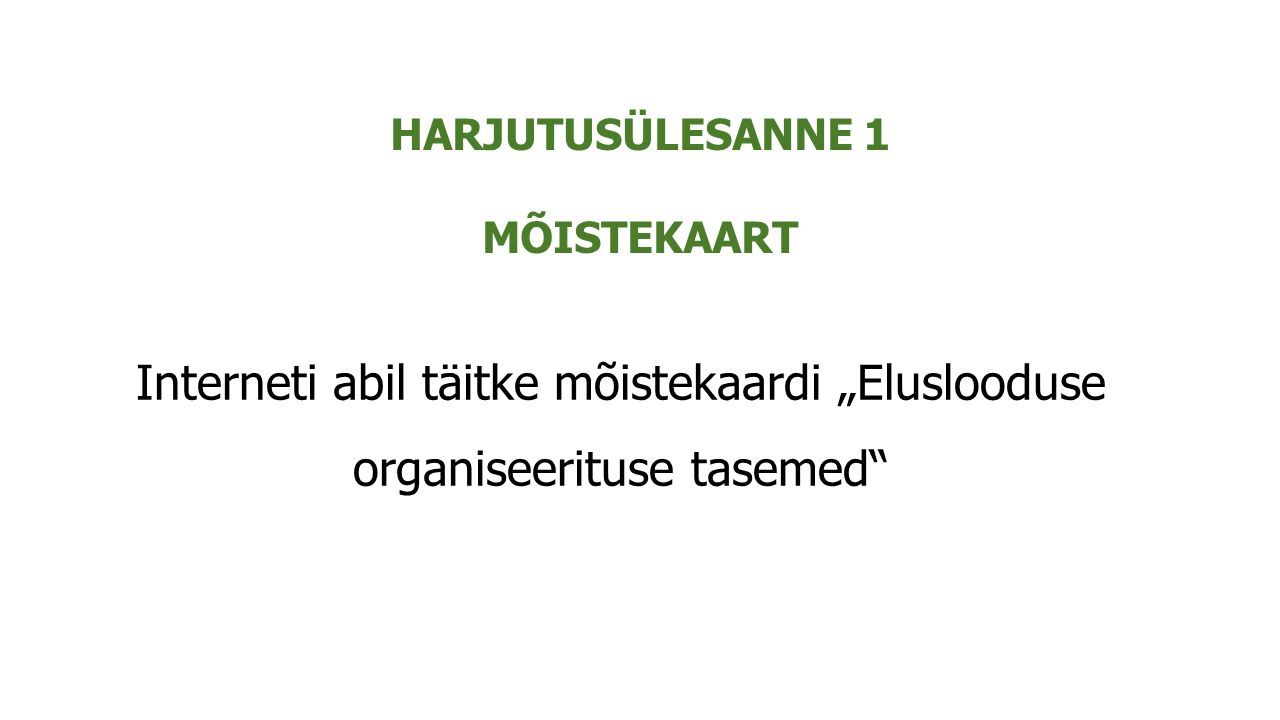 HARJUTUSÜLESANNE 1

MÕISTEKAART

Interneti abil täitke mõistekaardi „Eluslooduse organiseerituse tasemed“